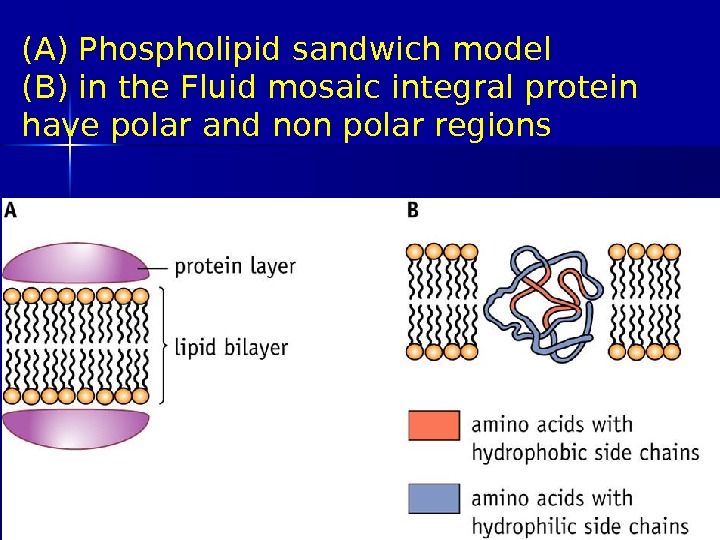 (A) Phospholipid sandwich model
(B) in the Fluid mosaic integral protein have polar and non polar regions

A

protein layer

lipid bilayer

B

amino acids with hydrophobic side chains

amino acids with hydrophilic side chains